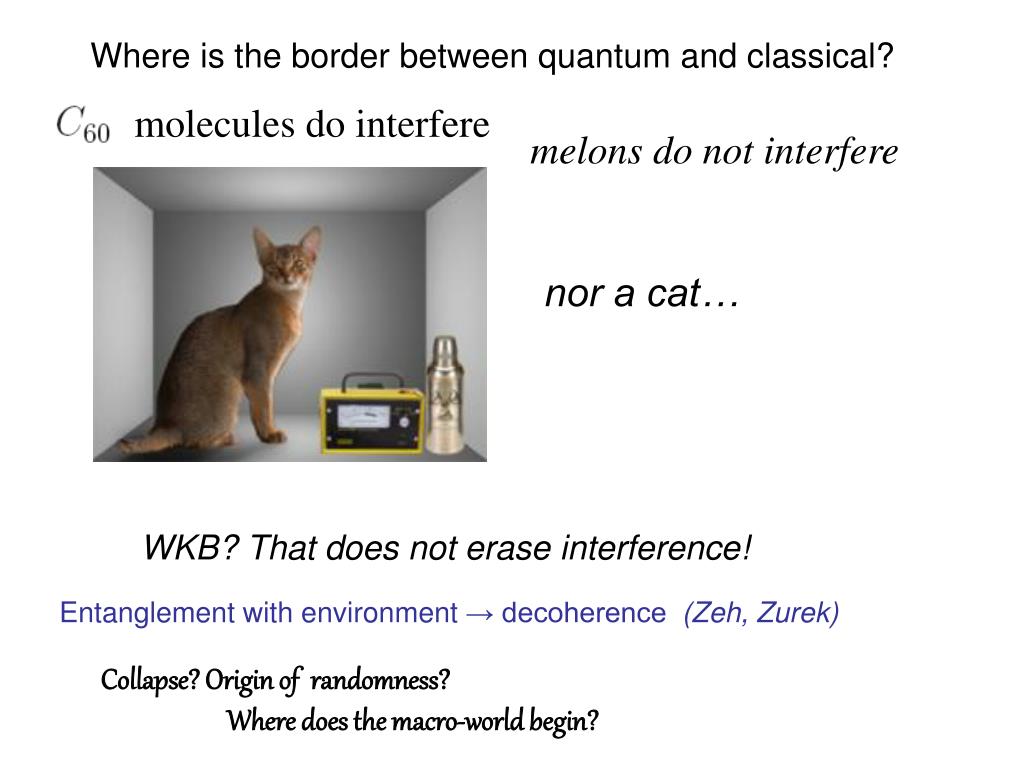 Where is the border between quantum and classical?

$C_{60}$ molecules do interfere

melons do not interfere

nor a cat…

WKB? That does not erase interference!

Entanglement with environment → decoherence (Zeh, Zurek)

Collapse? Origin of randomness?

Where does the macro-world begin?